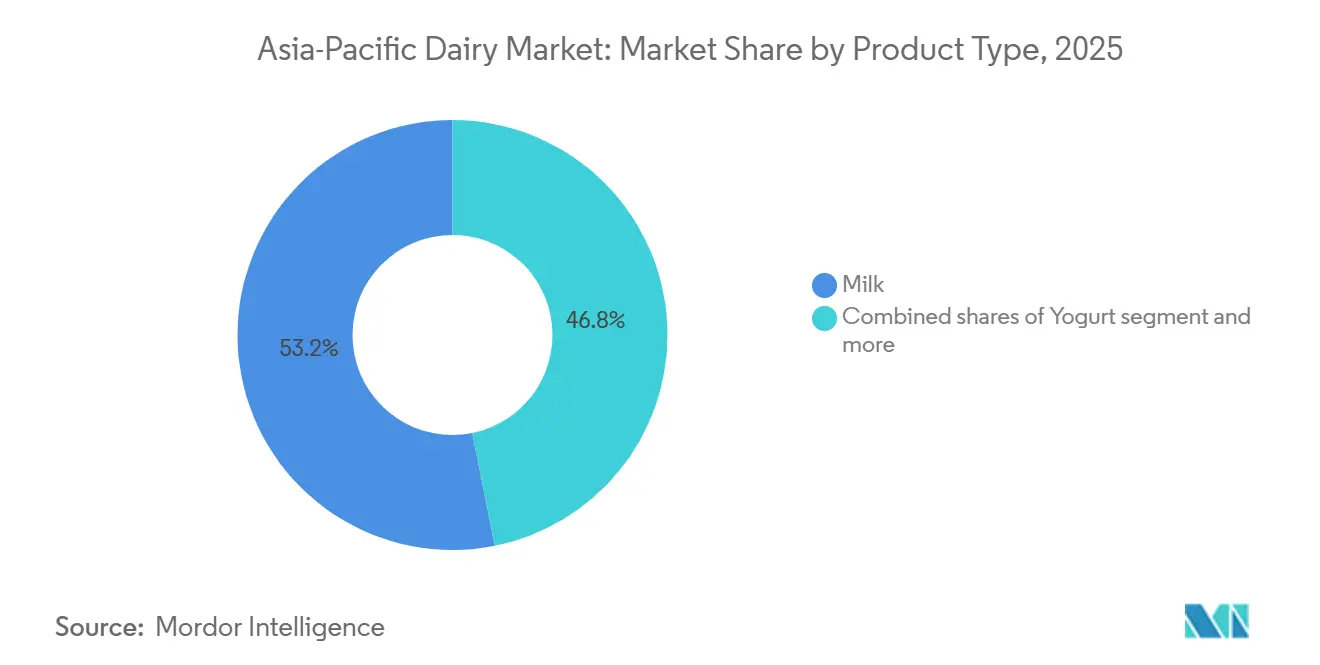 Asia-Pacific Dairy Market: Market Share by Product Type, 2025

53.2%

46.8%

Milk

Combined shares of Yogurt segment and more

Source: Mordor Intelligence